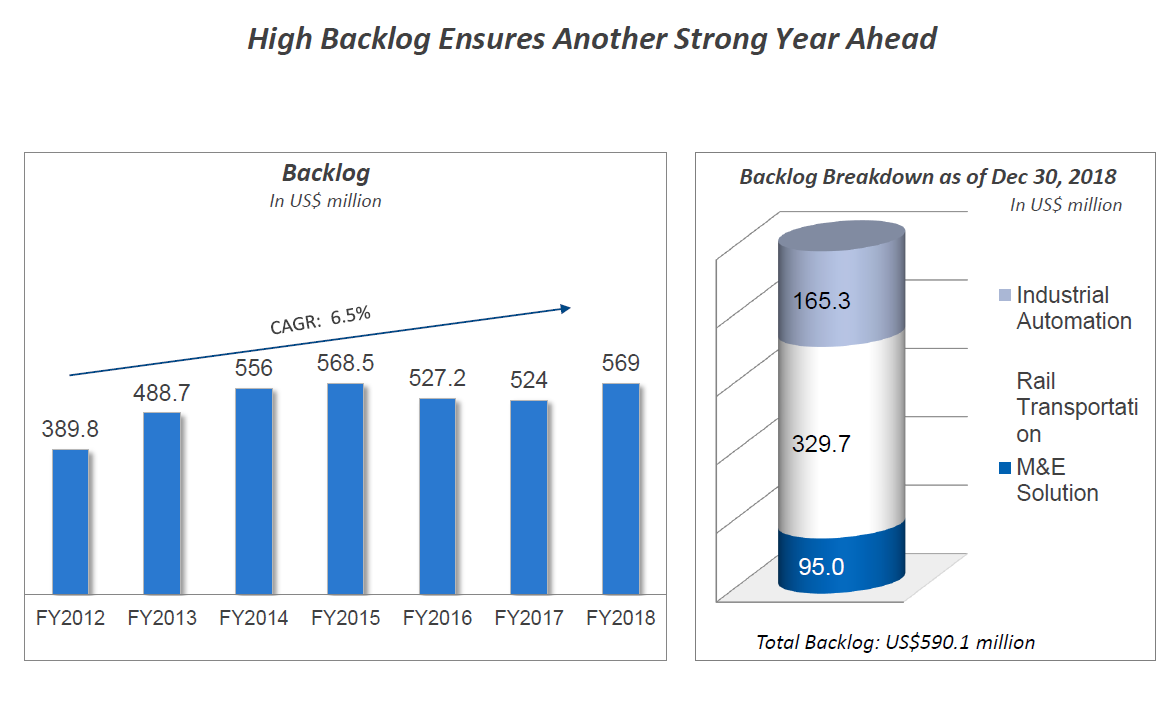 High Backlog Ensures Another Strong Year Ahead

Backlog
In US$ million

CAGR: 6.5%

389.8
488.7
556
568.5
527.2
524
569

FY2012
FY2013
FY2014
FY2015
FY2016
FY2017
FY2018

Backlog Breakdown as of Dec 30, 2018
In US$ million

165.3
329.7
95.0

Industrial Automation
Rail Transportation
M&E Solution

Total Backlog: US$590.1 million